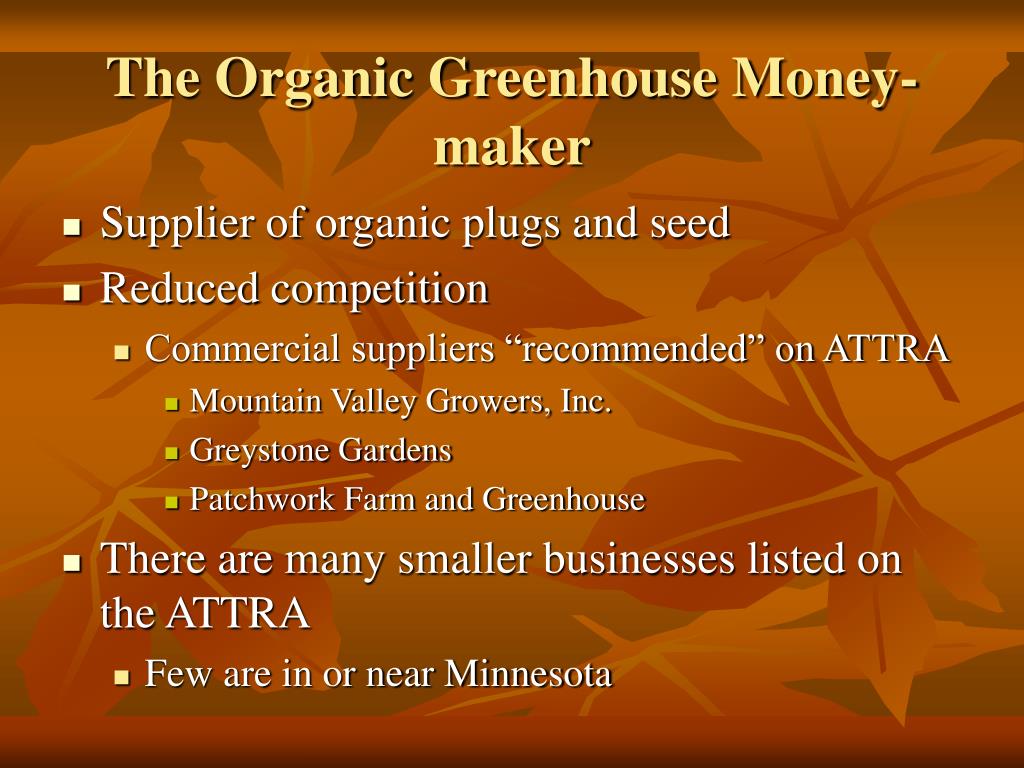 The Organic Greenhouse Money-maker

- Supplier of organic plugs and seed
- Reduced competition
  - Commercial suppliers “recommended” on ATTRA
    - Mountain Valley Growers, Inc.
    - Greystone Gardens
    - Patchwork Farm and Greenhouse
- There are many smaller businesses listed on the ATTRA
  - Few are in or near Minnesota